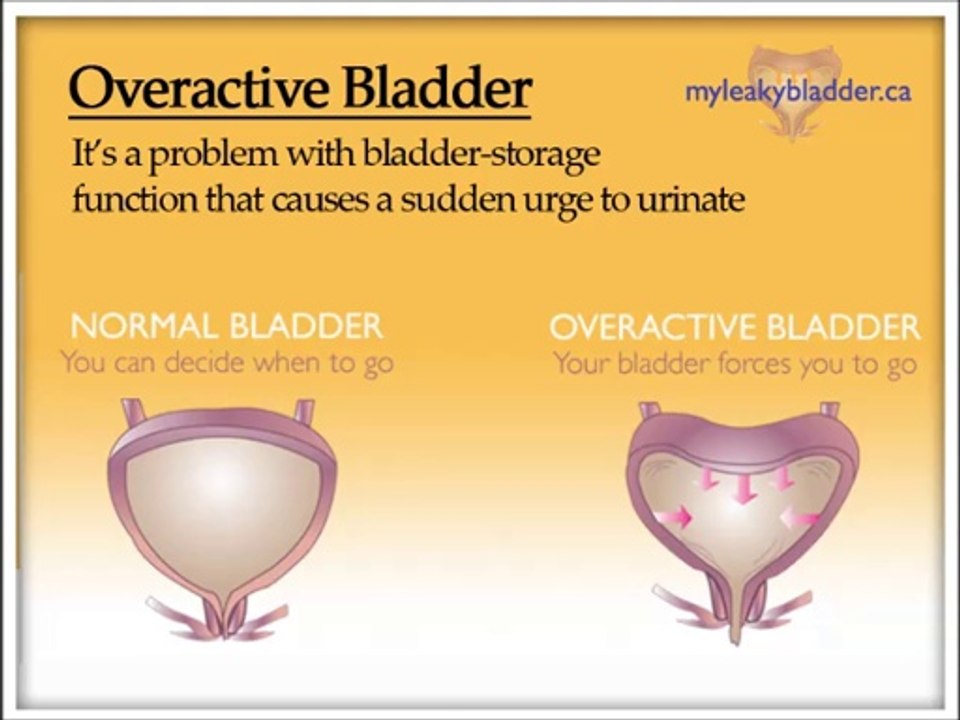 Overactive Bladder

myleakybladder.ca

It's a problem with bladder-storage function that causes a sudden urge to urinate

NORMAL BLADDER
You can decide when to go

OVERACTIVE BLADDER
Your bladder forces you to go